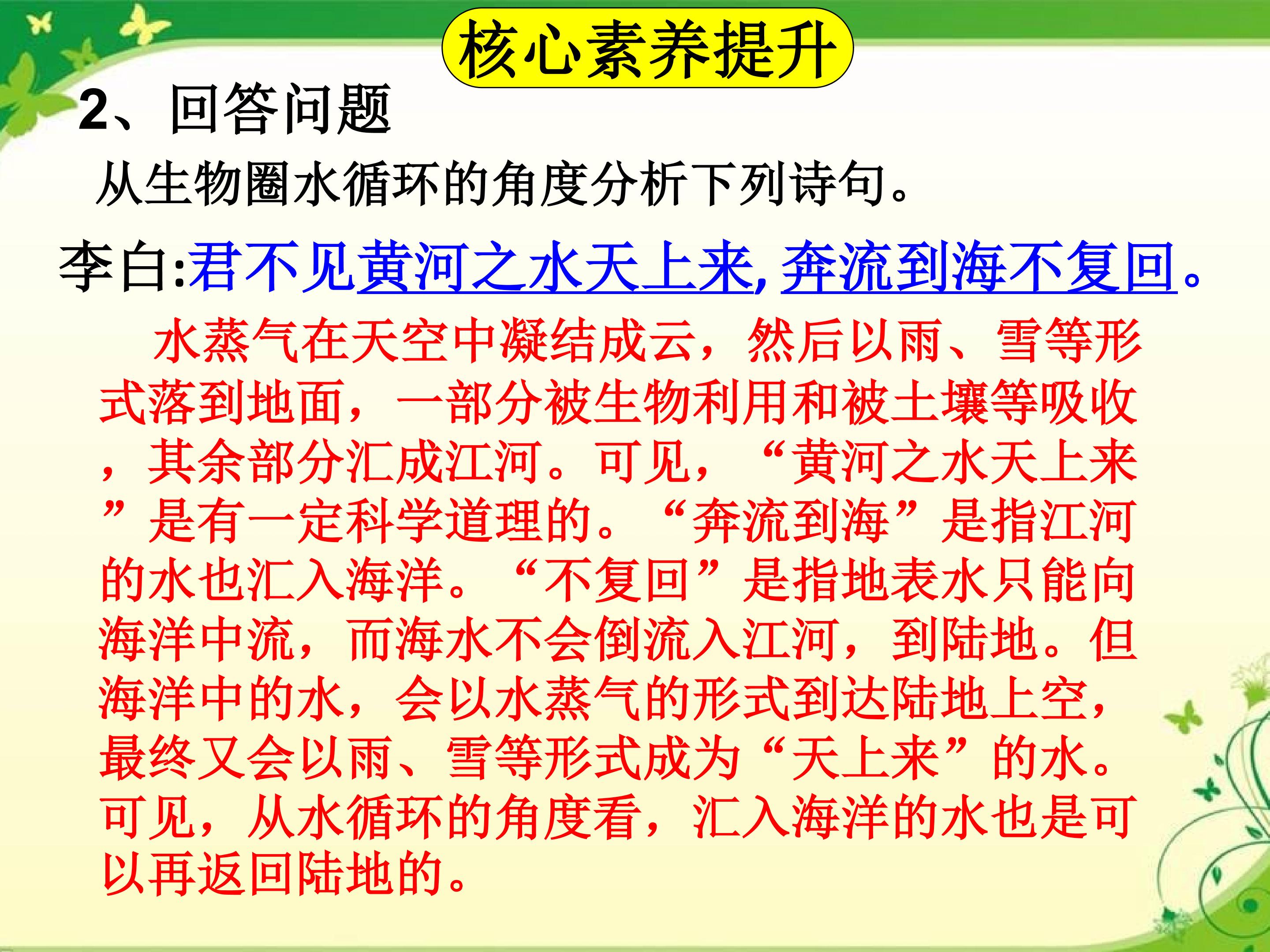 核心素养提升

2、回答问题

从生物圈水循环的角度分析下列诗句。

李白:君不见黄河之水天上来,奔流到海不复回。

水蒸气在天空中凝结成云，然后以雨、雪等形式落到地面，一部分被生物利用和被土壤等吸收，其余部分汇成江河。可见，“黄河之水天上来”是有一定科学道理的。“奔流到海”是指江河的水也汇入海洋。“不复回”是指地表水只能向海洋中流，而海水不会倒流入江河，到陆地。但海洋中的水，会以水蒸气的形式到达陆地上空，最终又会以雨、雪等形式成为“天上来”的水。可见，从水循环的角度看，汇入海洋的水也是可以再返回陆地的。